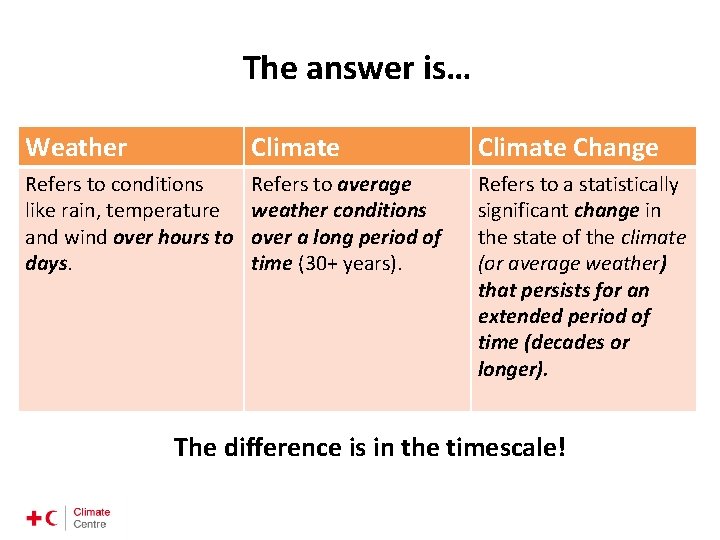 The answer is…

| Weather | Climate | Climate Change |
|---|---|---|
| Refers to conditions like rain, temperature and wind over hours to days. | Refers to average weather conditions over a long period of time (30+ years). | Refers to a statistically significant change in the state of the climate (or average weather) that persists for an extended period of time (decades or longer). |

The difference is in the timescale!

+C Climate Centre